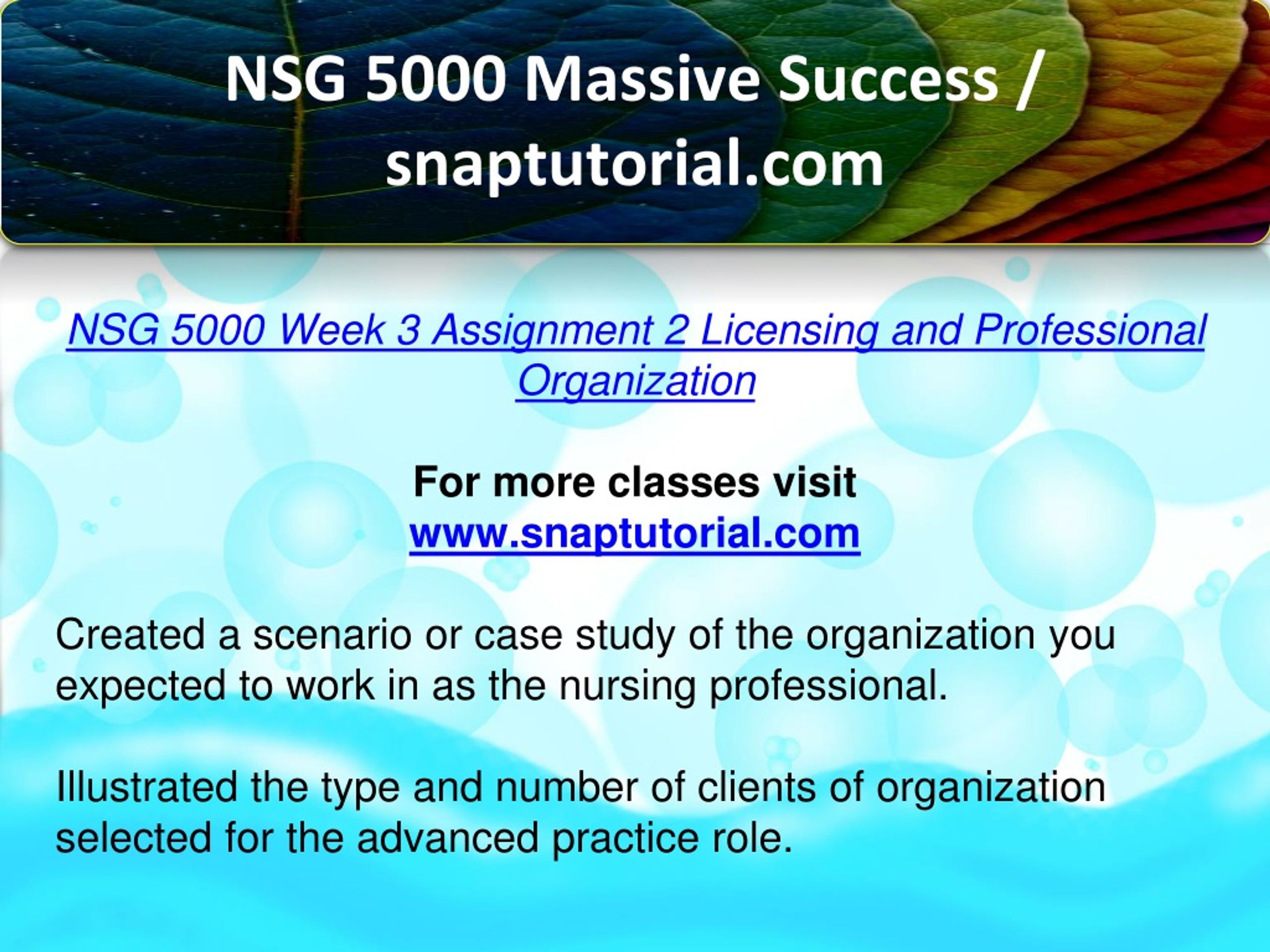 NSG 5000 Massive Success / snaptutorial.com

NSG 5000 Week 3 Assignment 2 Licensing and Professional Organization

For more classes visit
www.snaptutorial.com

Created a scenario or case study of the organization you expected to work in as the nursing professional.

Illustrated the type and number of clients of organization selected for the advanced practice role.